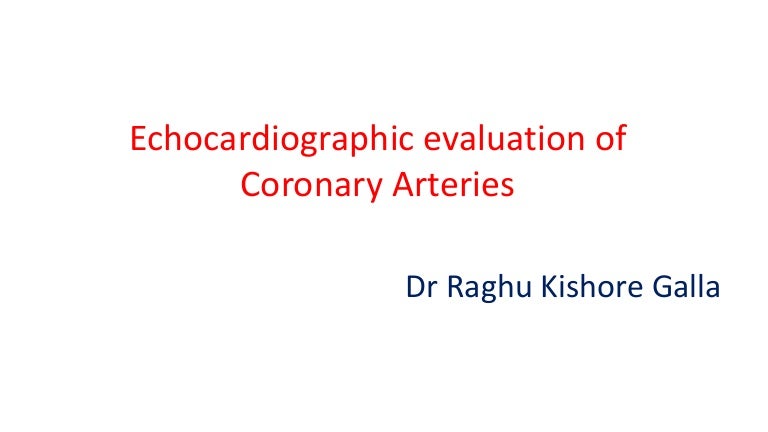 Echocardiographic evaluation of Coronary Arteries

Dr Raghu Kishore Galla